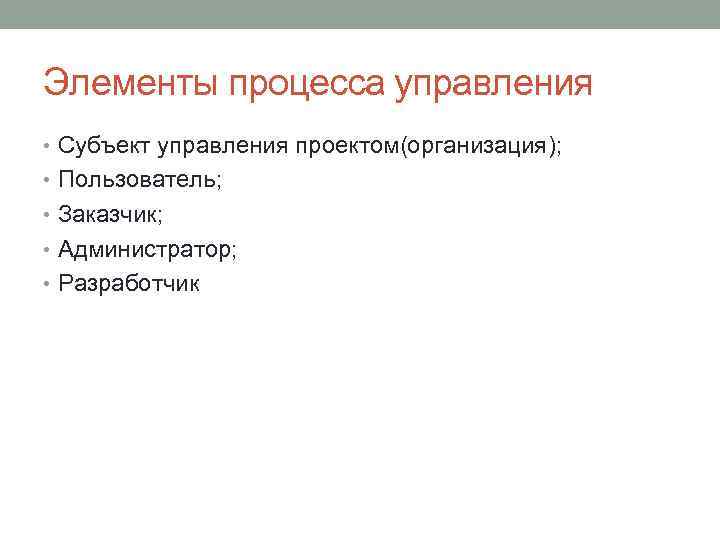 Элементы процесса управления

• Субъект управления проектом(организация);
• Пользователь;
• Заказчик;
• Администратор;
• Разработчик